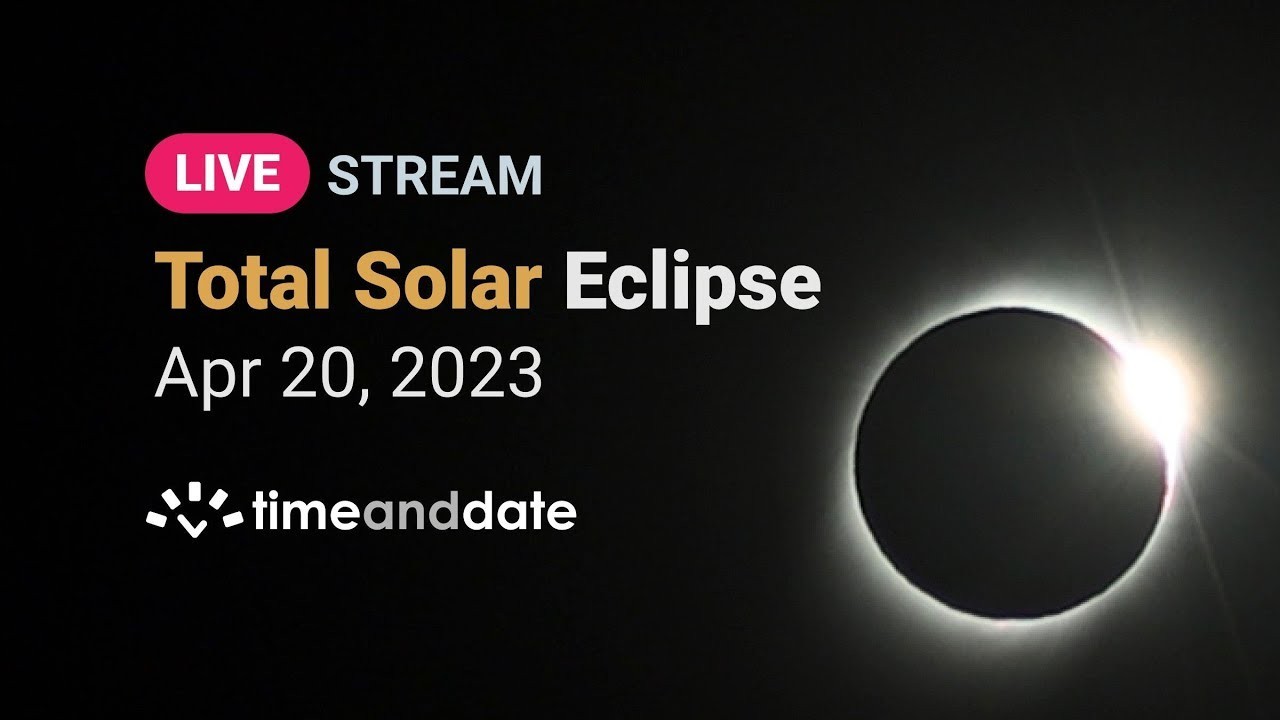 LIVE STREAM

Total Solar Eclipse

Apr 20, 2023

timeanddate